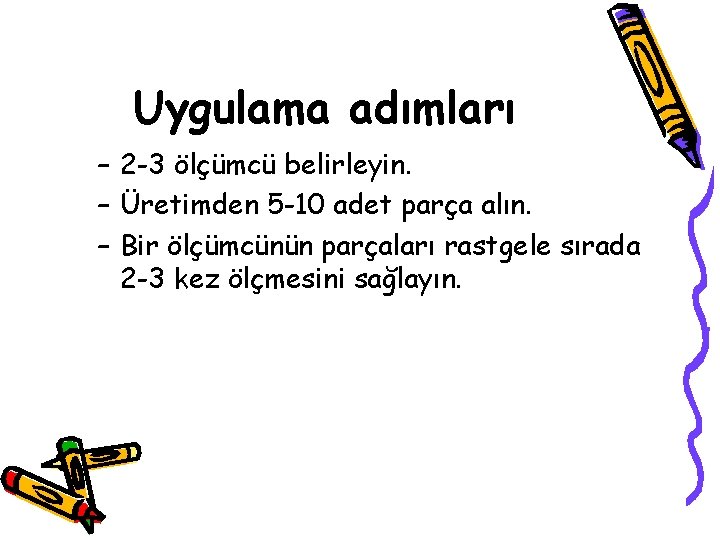 Uygulama adımları

– 2-3 ölçümcü belirleyin.
– Üretimden 5-10 adet parça alın.
– Bir ölçümcünün parçaları rastgele sırada 2-3 kez ölçmesini sağlayın.